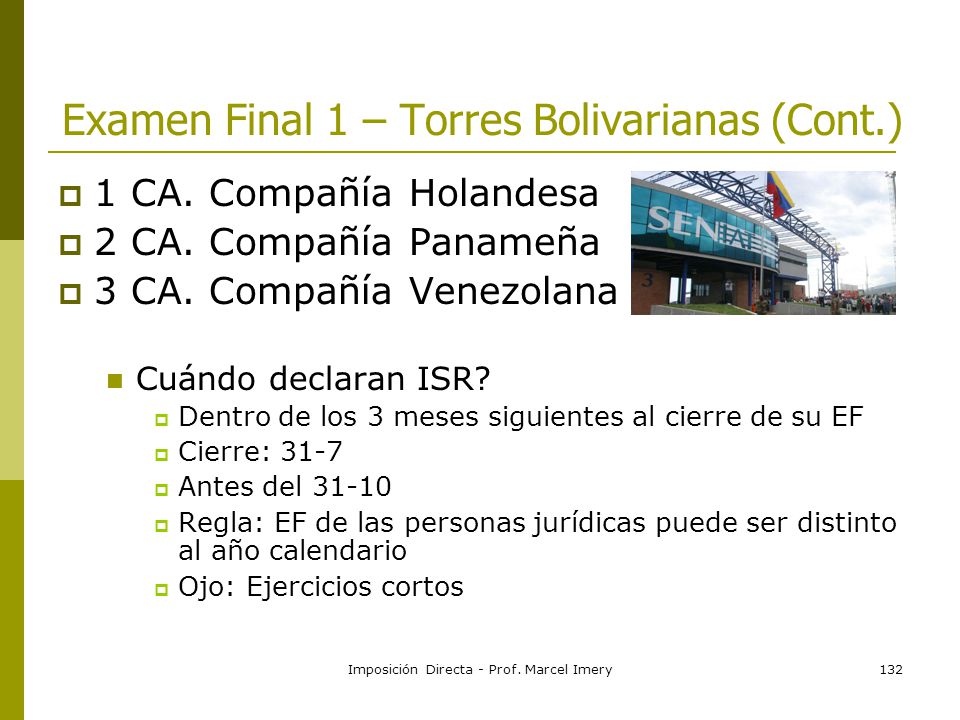 Examen Final 1 – Torres Bolivarianas (Cont.)

1 CA. Compañía Holandesa
2 CA. Compañía Panameña
3 CA. Compañía Venezolana

SENIAT

3

Cuándo declaran ISR?

Dentro de los 3 meses siguientes al cierre de su EF

Cierre: 31-7

Antes del 31-10

Regla: EF de las personas jurídicas puede ser distinto al año calendario

Ojo: Ejercicios cortos

Imposición Directa - Prof. Marcel Imery

132